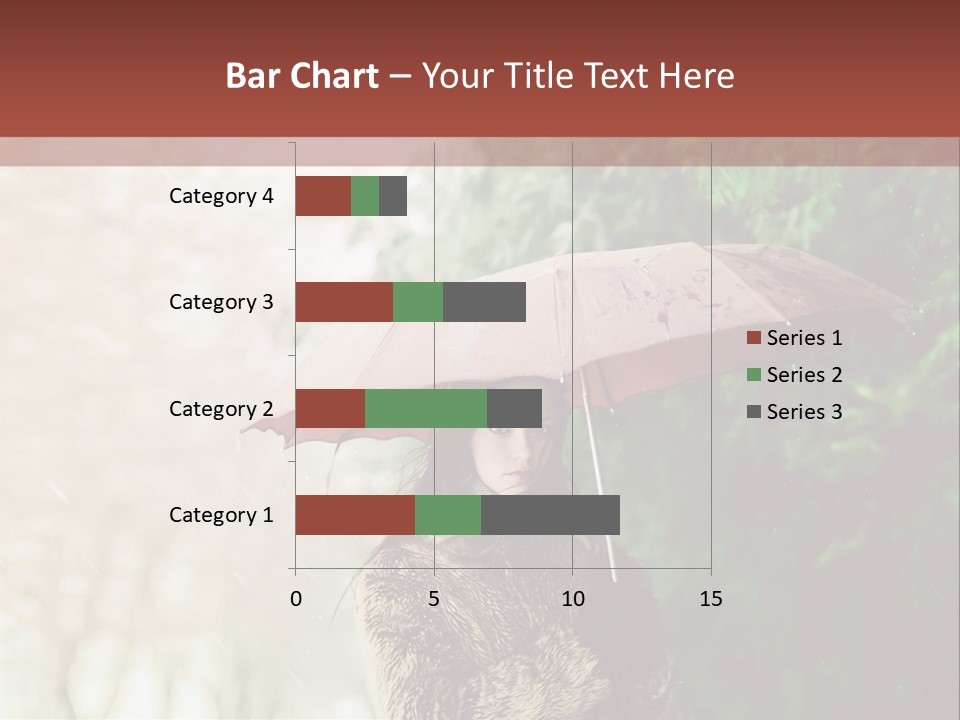 Bar Chart – Your Title Text Here

Category 4
Category 3
Category 2
Category 1

0
5
10
15

Series 1
Series 2
Series 3